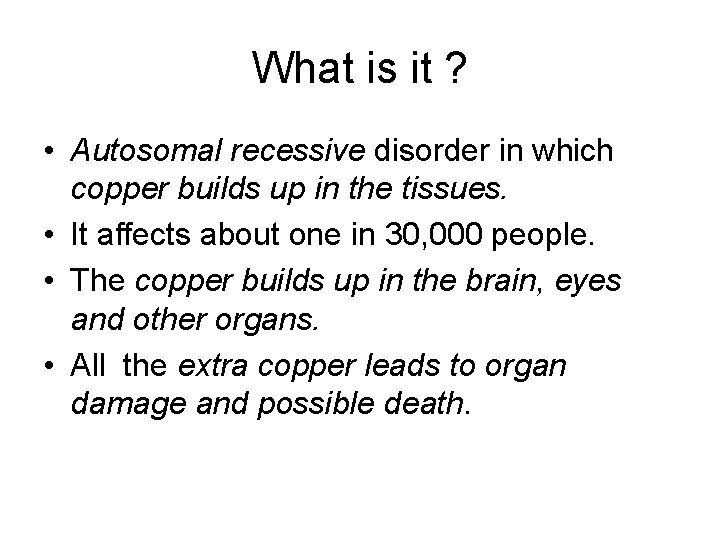 What is it ?

• Autosomal recessive disorder in which copper builds up in the tissues.
• It affects about one in 30,000 people.
• The copper builds up in the brain, eyes and other organs.
• All the extra copper leads to organ damage and possible death.